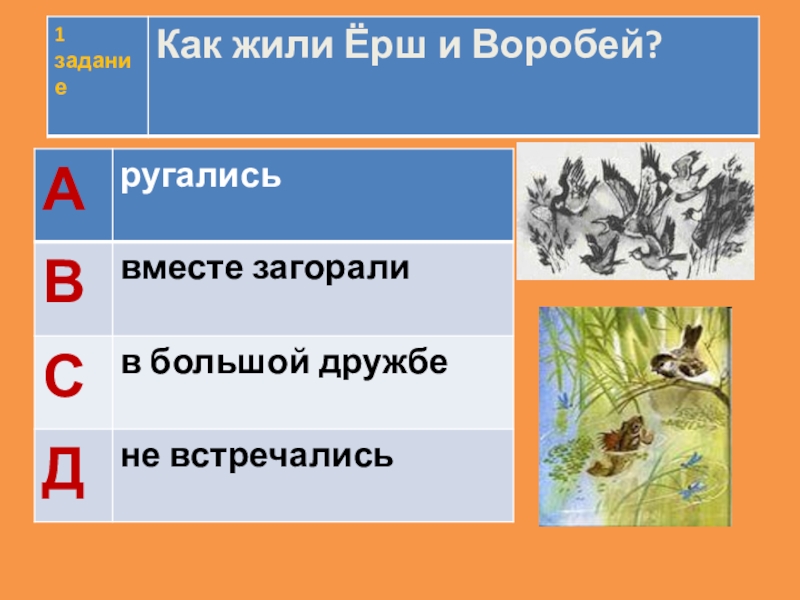 | 1 задание | Как жили Ёрш и Воробей? |
|---|---|

| А | ругались |
|---|---|
| В | вместе загорали |
| С | в большой дружбе |
| Д | не встречались |